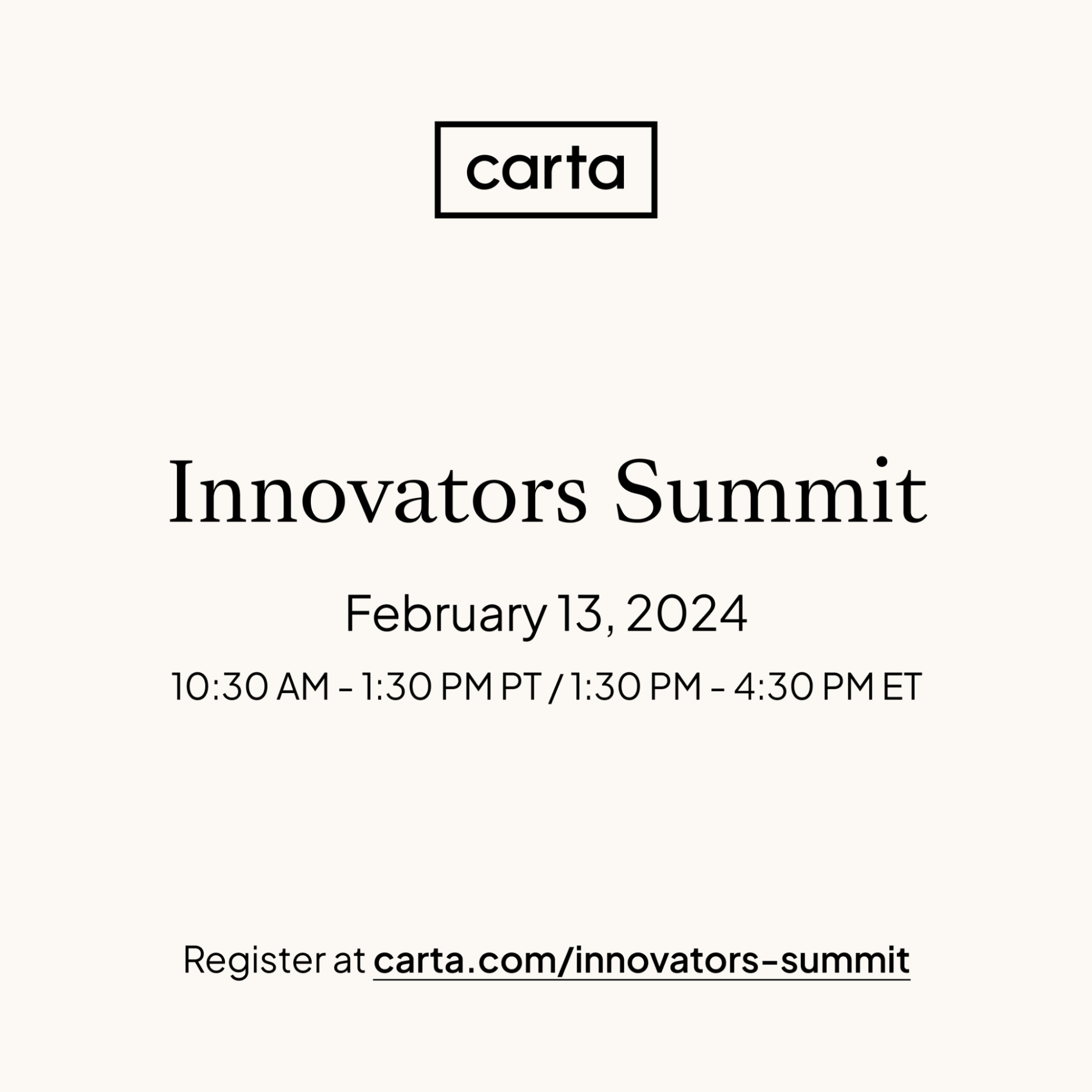 carta

Innovators Summit

February 13, 2024

10:30 AM - 1:30 PM PT / 1:30 PM - 4:30 PM ET

Register at carta.com/innovators-summit